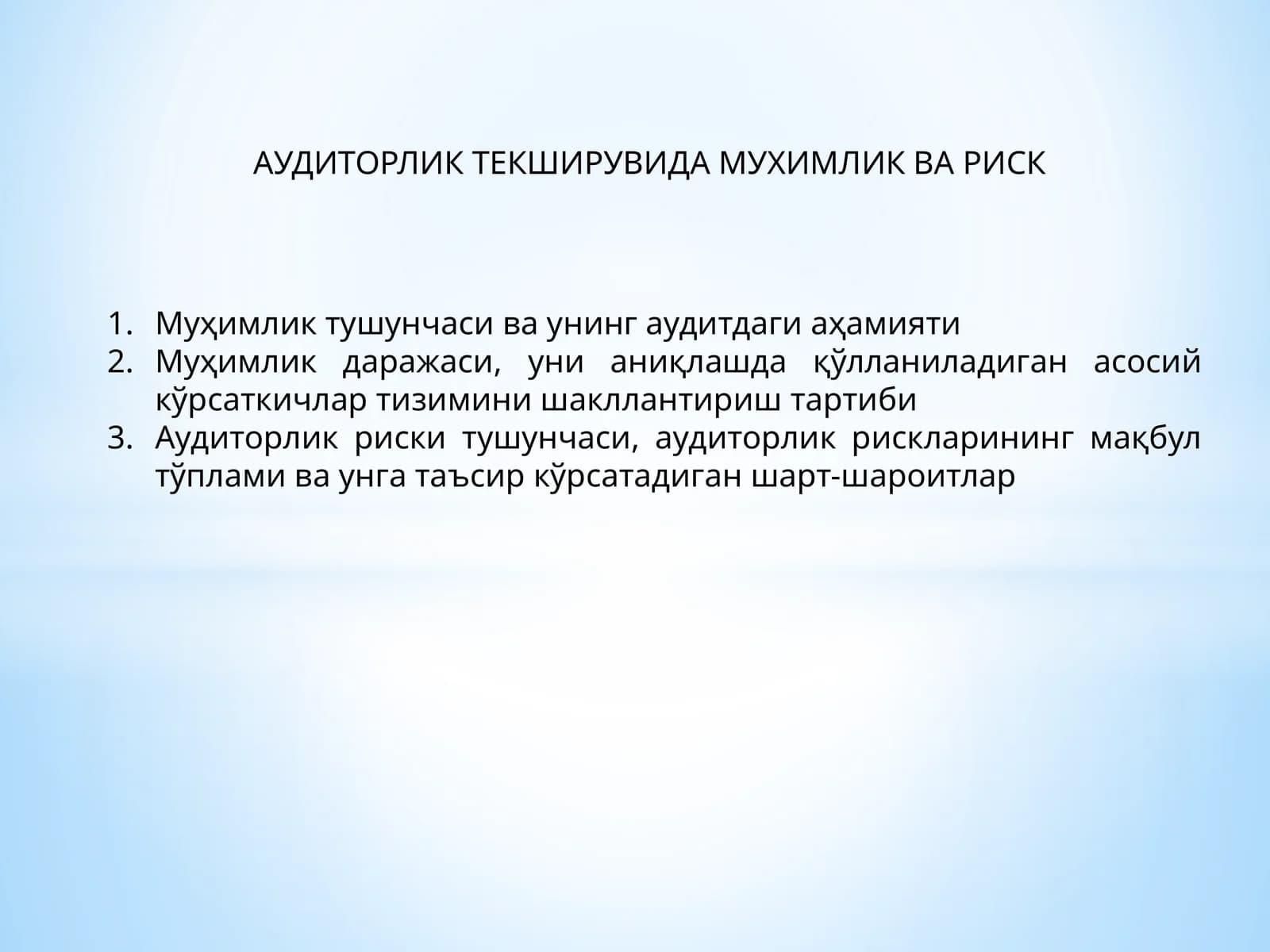 АУДИТОРЛИК ТЕКШИРУВИДА МУХИМЛИК ВА РИСК

1. Муҳимлик тушунчаси ва унинг аудитдаги аҳамияти
2. Муҳимлик даражаси, уни аниқлашда қўлланиладиган асосий кўрсаткичлар тизимини шакллантириш тартиби
3. Аудиторлик риски тушунчаси, аудиторлик рискларининг мақбул тўплами ва унга таъсир кўрсатадиган шарт-шароитлар